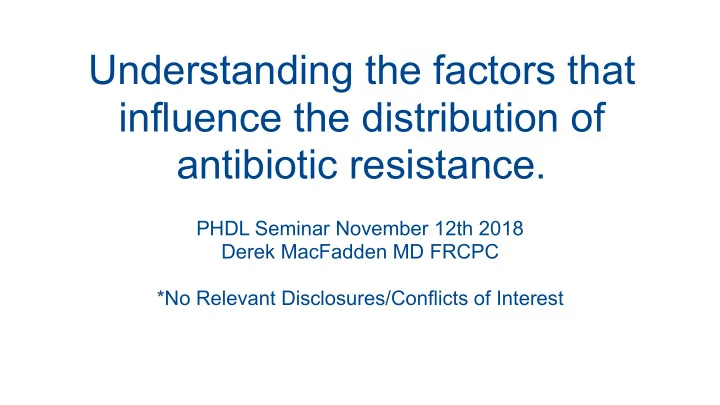 Understanding the factors that influence the distribution of antibiotic resistance.

PHDL Seminar November 12th 2018
Derek MacFadden MD FRCPC

*No Relevant Disclosures/Conflicts of Interest